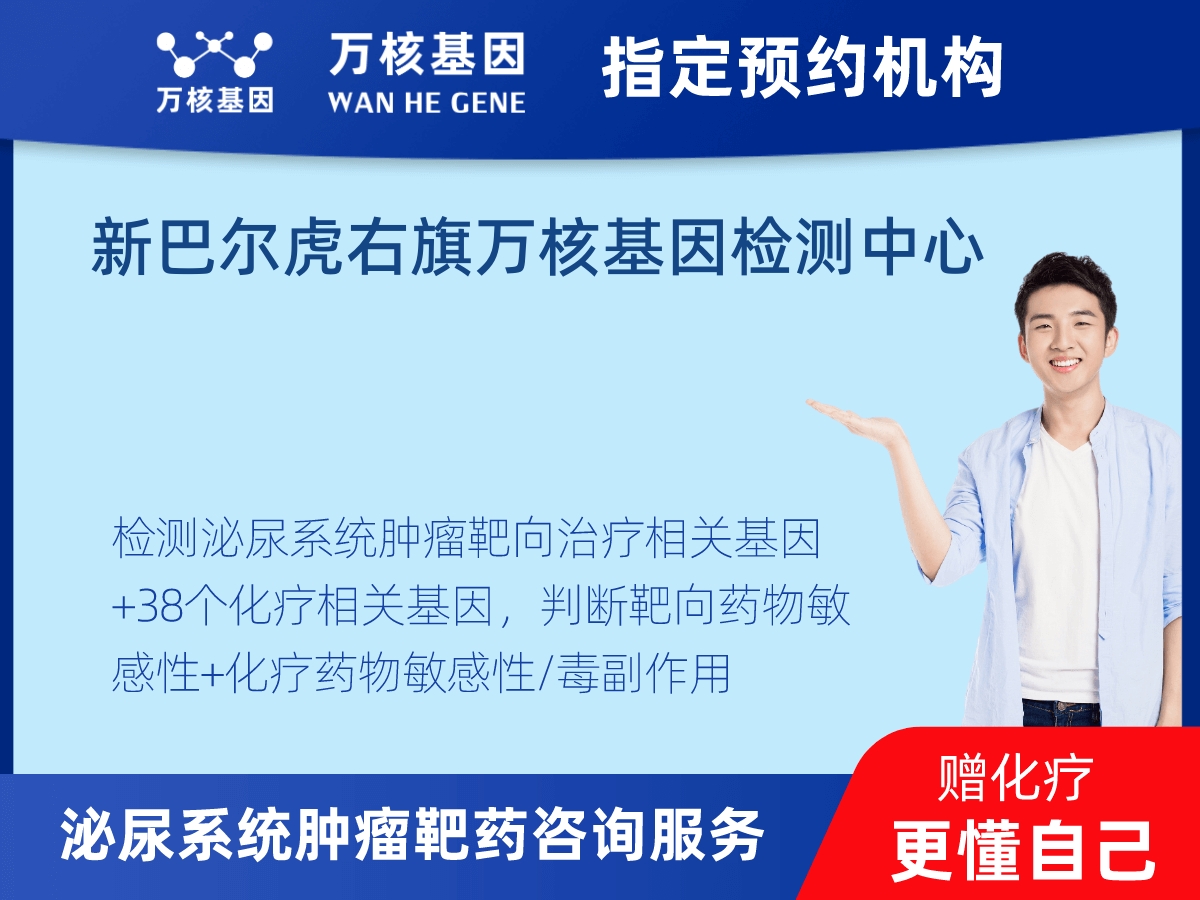 万核基因

万核基因
WAN HE GENE

指定预约机构

新巴尔虎右旗万核基因检测中心

检测泌尿系统肿瘤靶向治疗相关基因+38个化疗相关基因，判断靶向药物敏感性+化疗药物敏感性/毒副作用

泌尿系统肿瘤靶药咨询服务

赠化疗
更懂自己